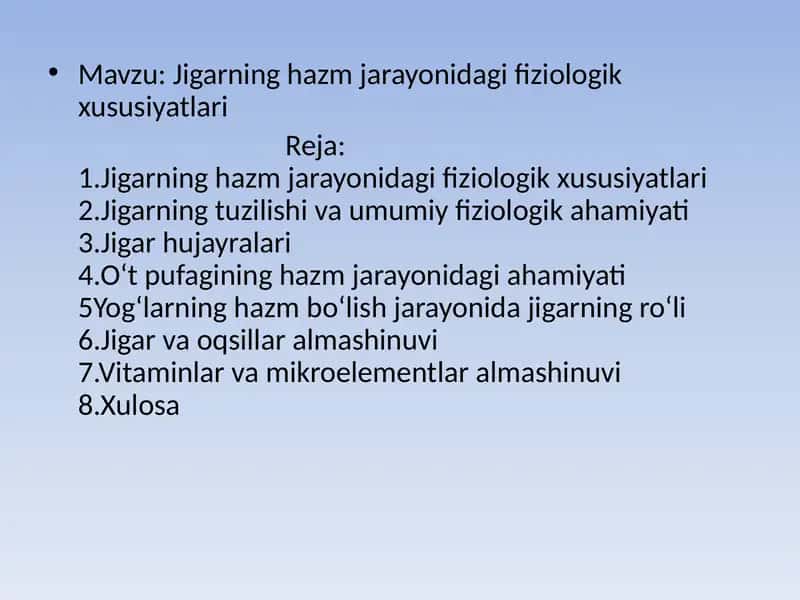 • Mavzu: Jigarning hazm jarayonidagi fiziologik xususiyatlari

Reja:

1.Jigarning hazm jarayonidagi fiziologik xususiyatlari
2.Jigarning tuzilishi va umumiy fiziologik ahamiyati
3.Jigar hujayralari
4.O‘t pufagining hazm jarayonidagi ahamiyati
5Yog‘larning hazm bo‘lish jarayonida jigarning ro‘li
6.Jigar va oqsillar almashinuvi
7.Vitaminlar va mikroelementlar almashinuvi
8.Xulosa